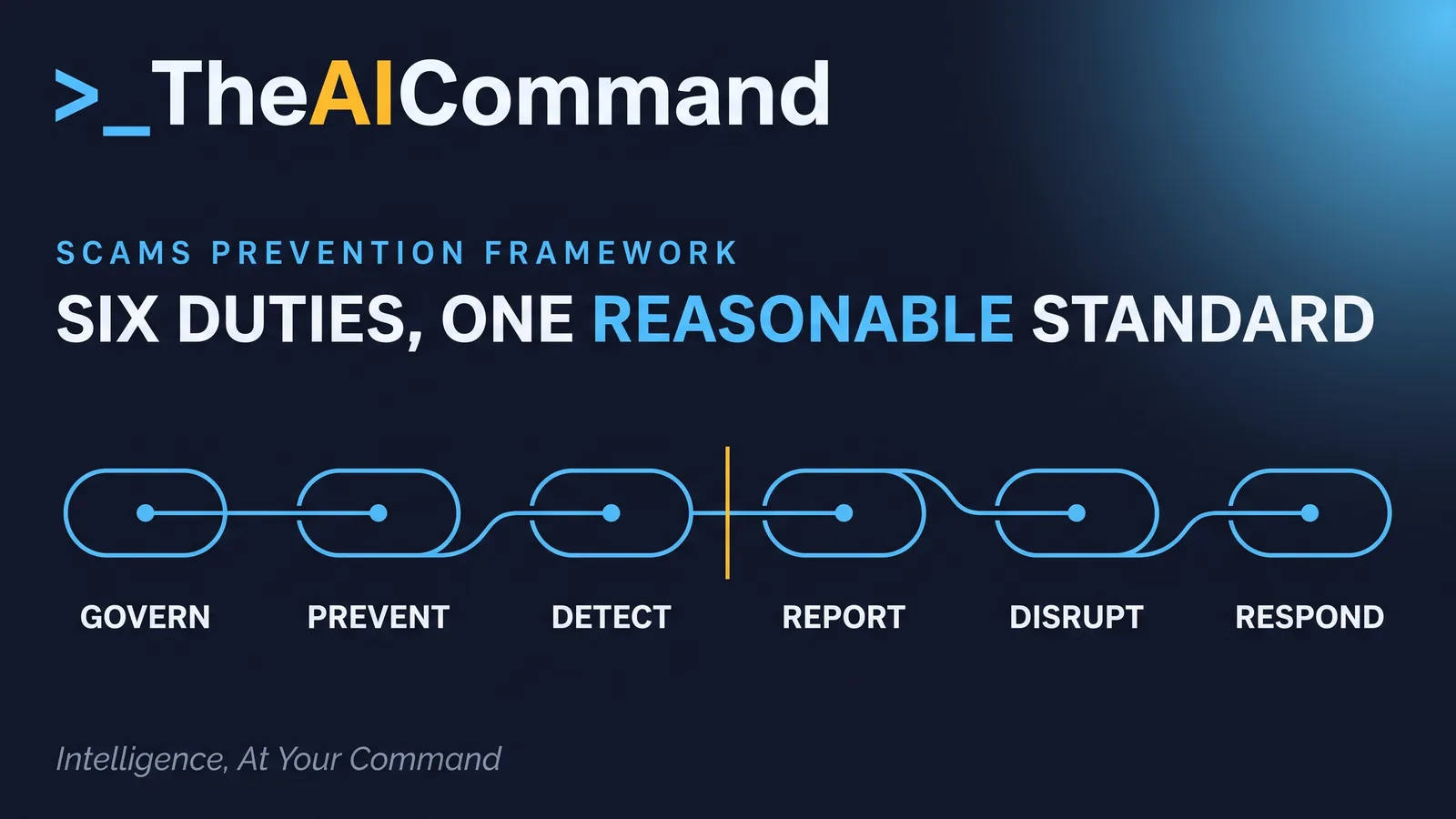 >_TheAICommand

SCAMS PREVENTION FRAMEWORK

SIX DUTIES, ONE REASONABLE STANDARD

GOVERN PREVENT DETECT REPORT DISRUPT RESPOND

Intelligence, At Your Command